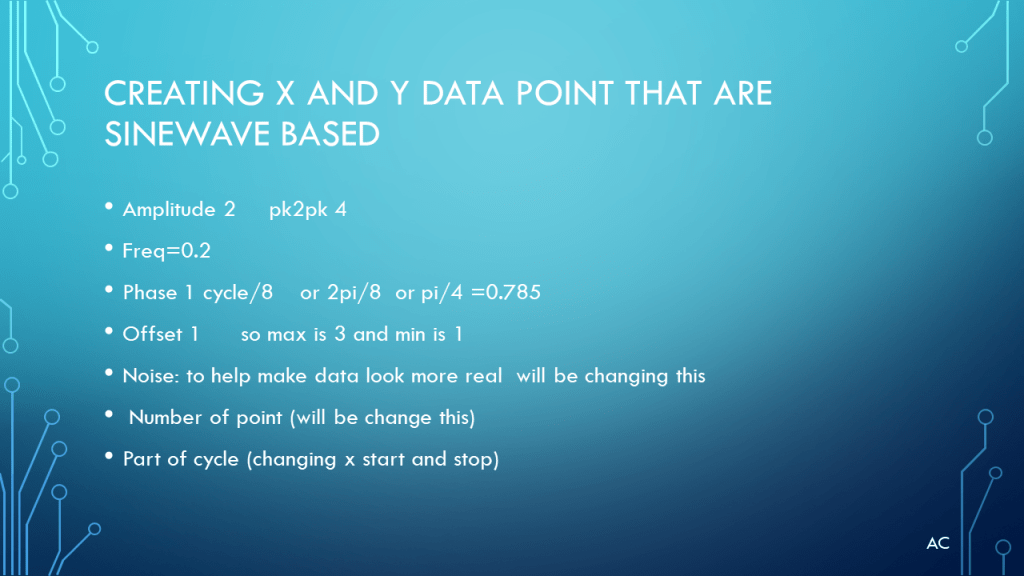 CREATING X AND Y DATA POINT THAT ARE SINEWAVE BASED

• Amplitude 2 pk2pk 4

• Freq=0.2

• Phase 1 cycle/8 or 2pi/8 or pi/4 =0.785

• Offset 1 so max is 3 and min is 1

• Noise: to help make data look more real will be changing this

• Number of point (will be change this)

• Part of cycle (changing x start and stop)

AC